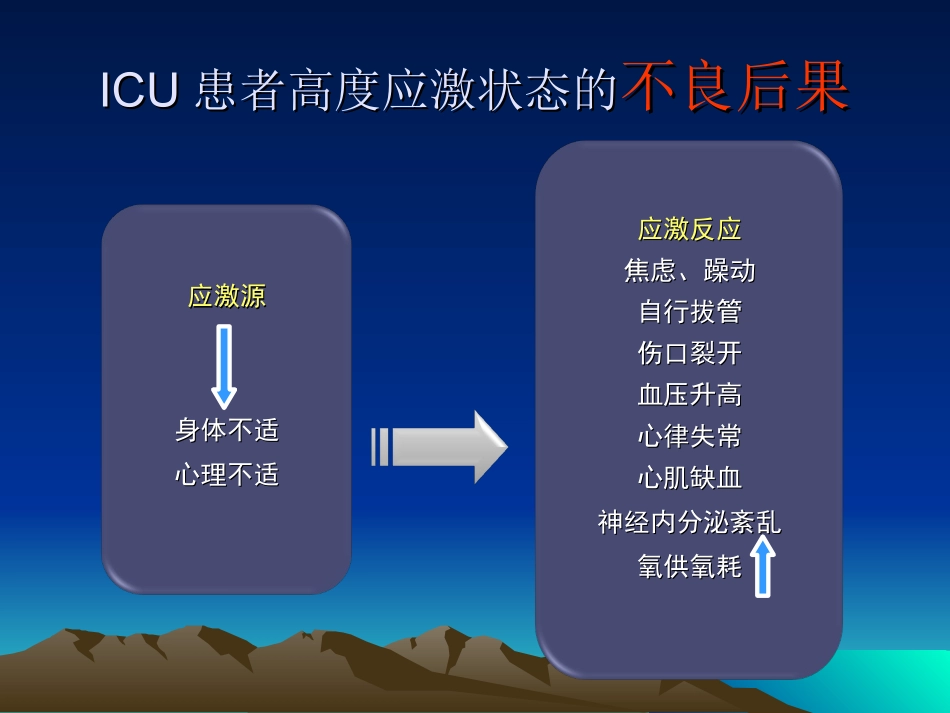 ICU 患者高度应激状态的不良后果

应激源

身体不适

心理不适

应激反应

焦虑、躁动

自行拔管

伤口裂开

血压升高

心律失常

心肌缺血

神经内分泌紊乱

氧供氧耗